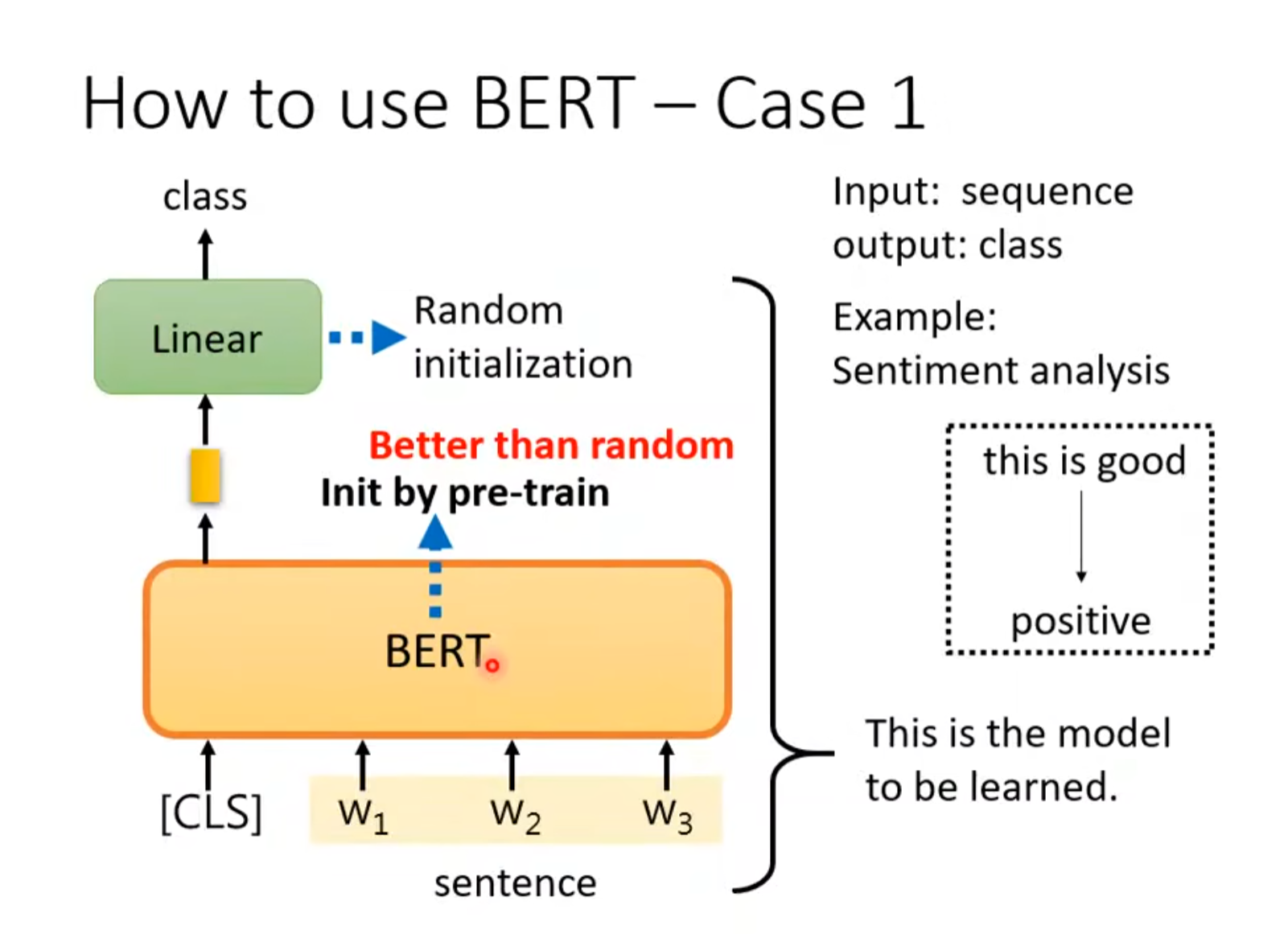 How to use BERT – Case 1

class

Linear

Random initialization

Better than random

Init by pre-train

BERT

[CLS] $w_1$ $w_2$ $w_3$

sentence

Input: sequence
output: class

Example:
Sentiment analysis

this is good

positive

This is the model to be learned.